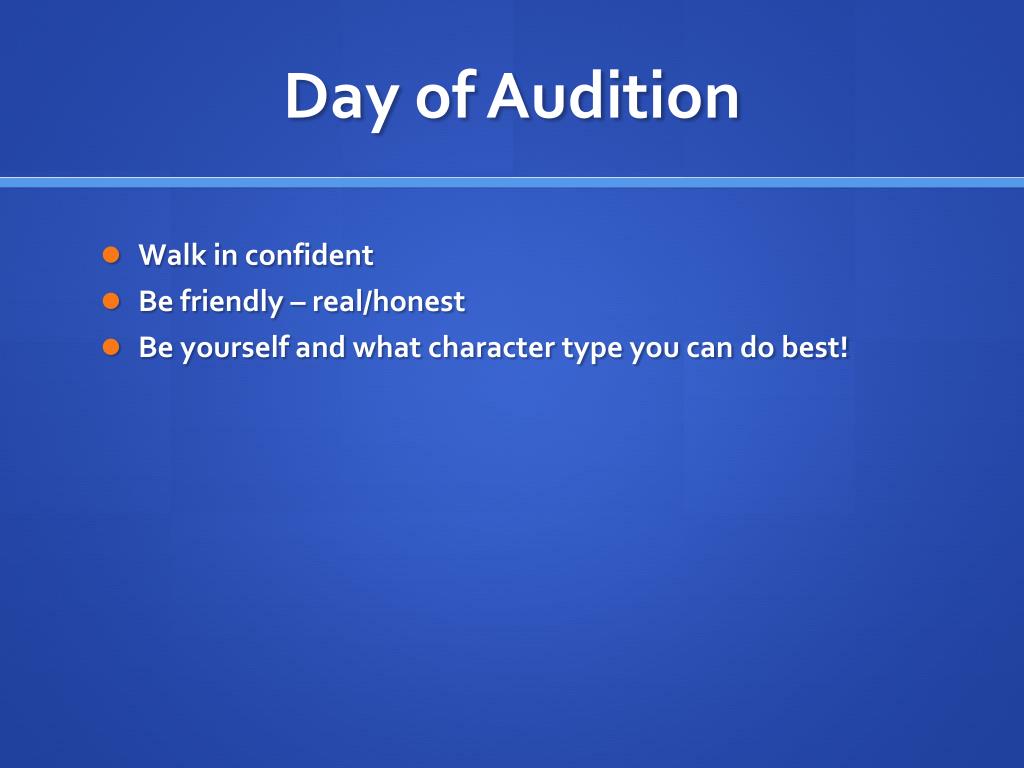 Day of Audition

- Walk in confident
- Be friendly – real/honest
- Be yourself and what character type you can do best!